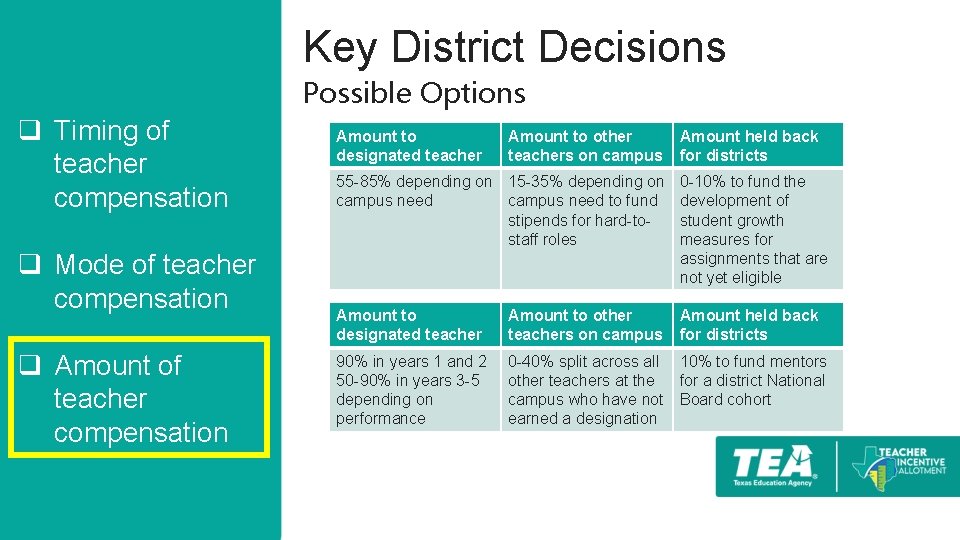 ❑ Timing of teacher compensation

❑ Mode of teacher compensation

❑ Amount of teacher compensation

Key District Decisions

Possible Options

| Amount to designated teacher | Amount to other teachers on campus | Amount held back for districts |
|---|---|---|
| 55-85% depending on campus need | 15-35% depending on campus need to fund stipends for hard-to-staff roles | 0-10% to fund the development of student growth measures for assignments that are not yet eligible |

| Amount to designated teacher | Amount to other teachers on campus | Amount held back for districts |
|---|---|---|
| 90% in years 1 and 2 50-90% in years 3-5 depending on performance | 0-40% split across all other teachers at the campus who have not earned a designation | 10% to fund mentors for a district National Board cohort |

TEA Texas Education Agency

TEACHER INCENTIVE ALLOTMENT